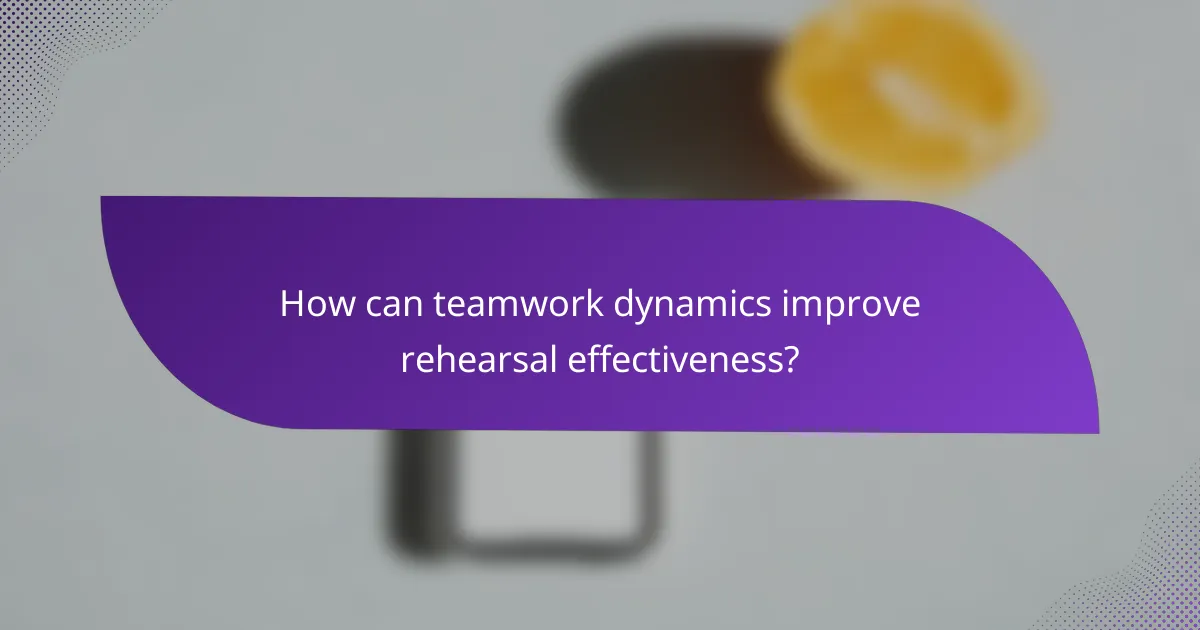 How can teamwork dynamics improve rehearsal effectiveness?